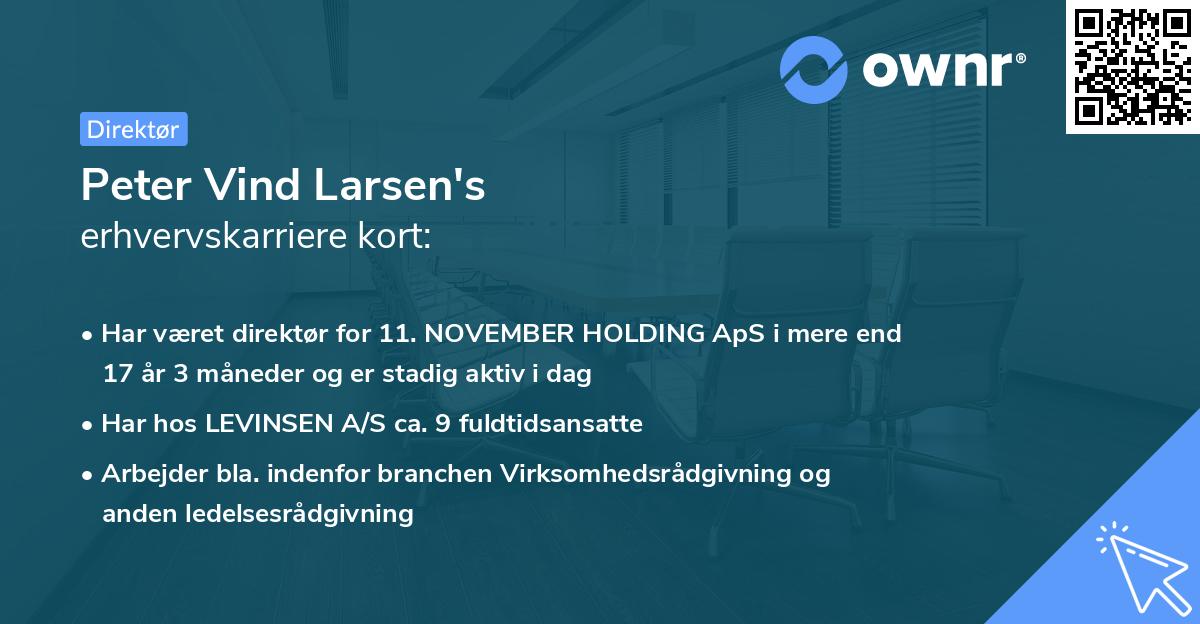 ownr®

Direktør

Peter Vind Larsen's
erhvervskarriere kort:

• Har været direktør for 11. NOVEMBER HOLDING ApS i mere end 17 år 3 måneder og er stadig aktiv i dag

• Har hos LEVINSEN A/S ca. 9 fuldtidsansatte

• Arbejder bla. indenfor branchen Virksomhedsrådgivning og anden ledelsesrådgivning